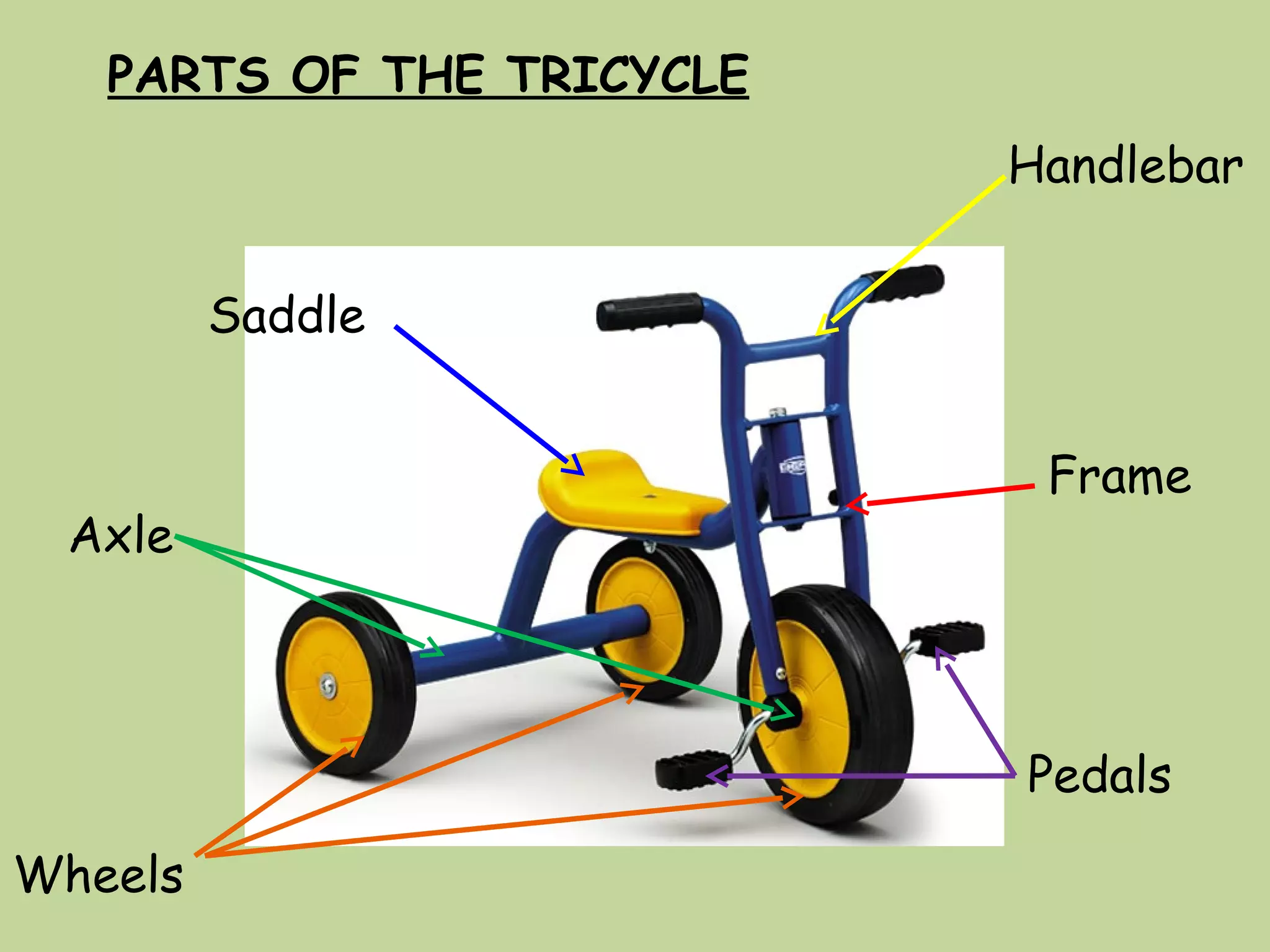 PARTS OF THE TRICYCLE

Handlebar

Saddle

Frame

Axle

Pedals

Wheels